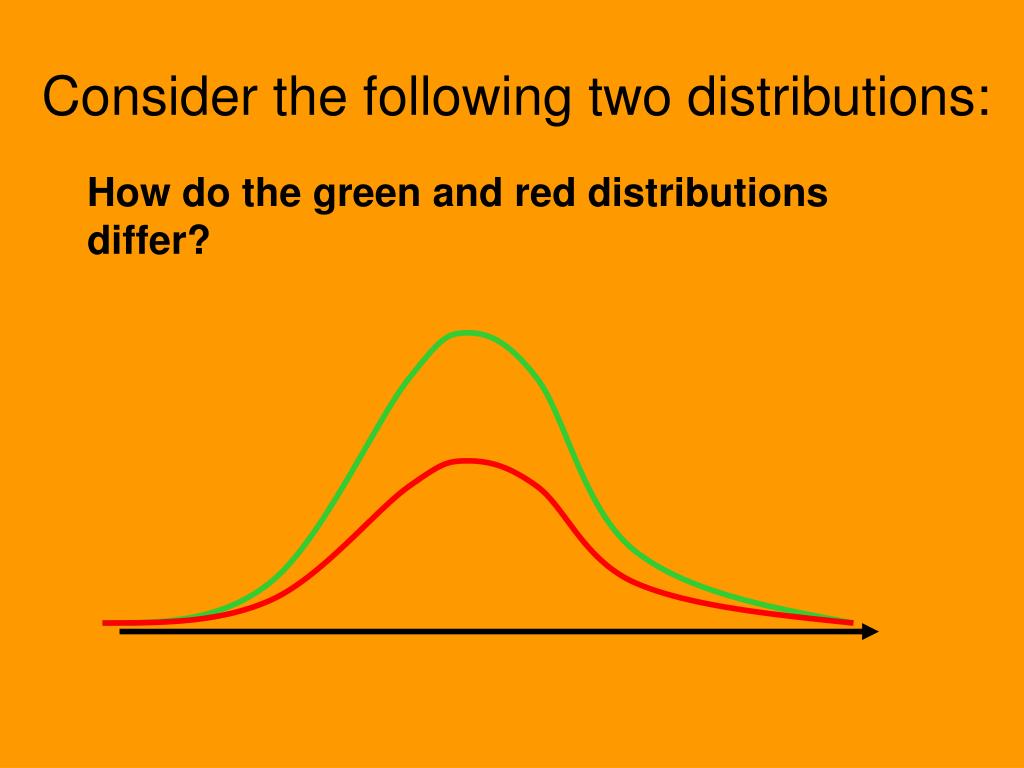 Consider the following two distributions:

How do the green and red distributions differ?